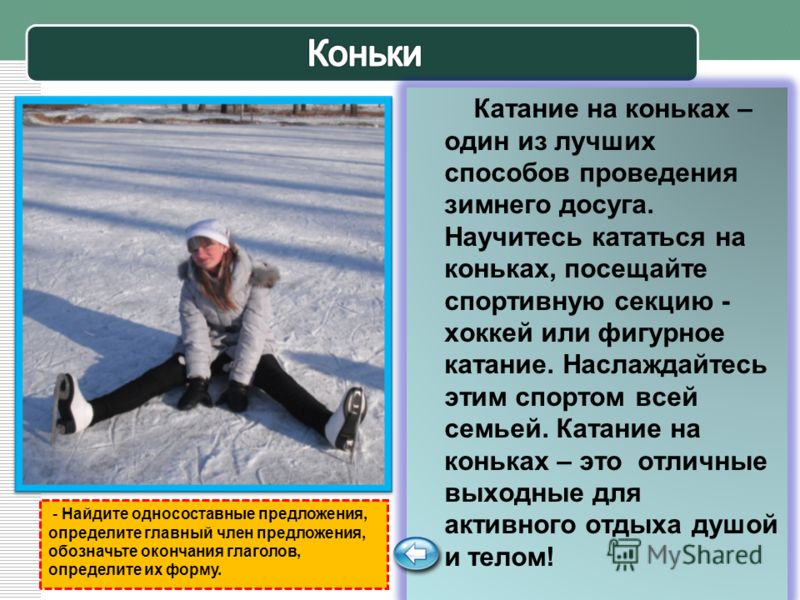 Коньки

Катание на коньках – один из лучших способов проведения зимнего досуга. Научитесь кататься на коньках, посещайте спортивную секцию - хоккей или фигурное катание. Наслаждайтесь этим спортом всей семьей. Катание на коньках – это отличные выходные для активного отдыха душой и телом!

- Найдите односоставные предложения, определите главный член предложения, обозначьте окончания глаголов, определите их форму.

MyShared